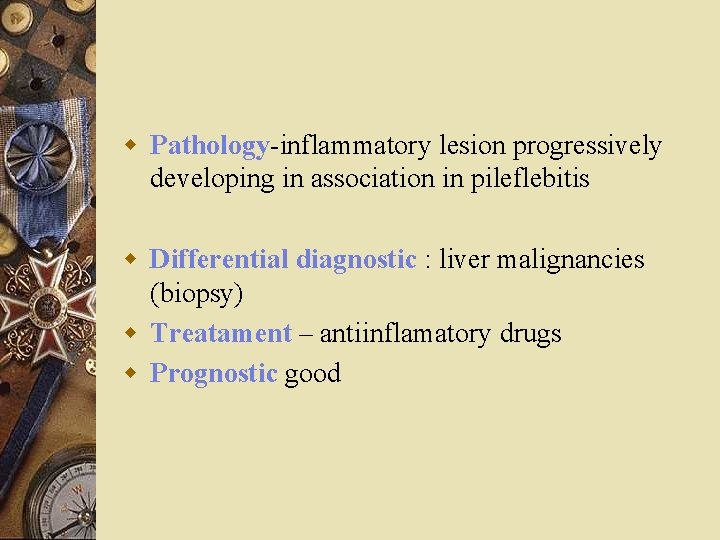 Pathology-inflammatory lesion progressively developing in association in pileflebitis

Differential diagnostic : liver malignancies (biopsy)

Treatament – antiinflamatory drugs

Prognostic good